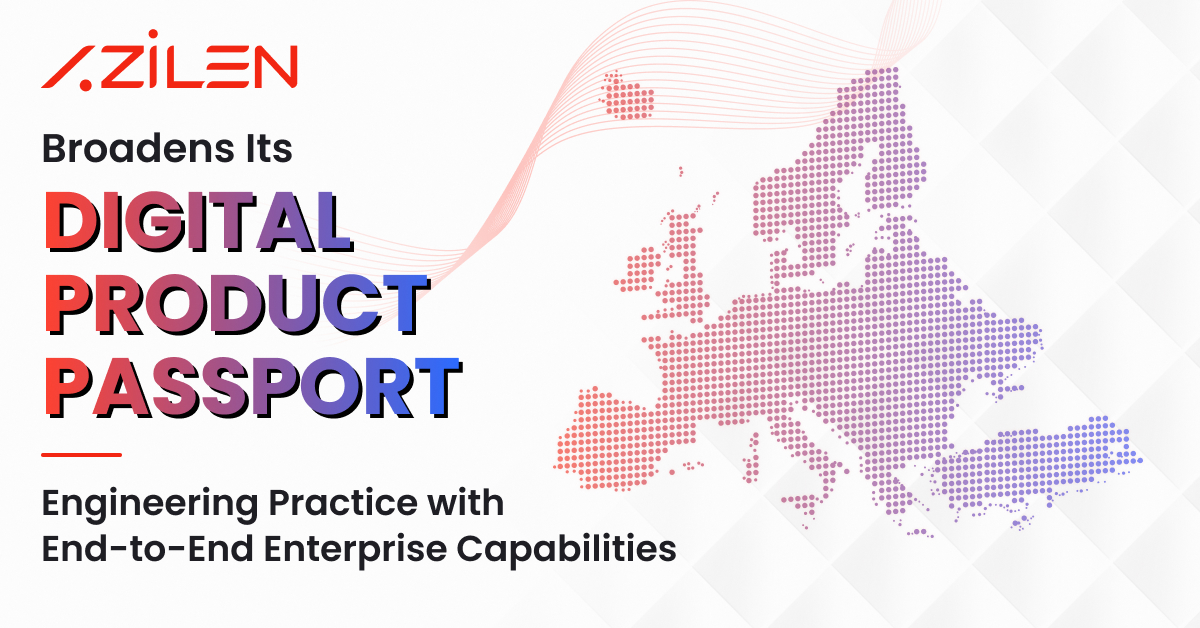 AZILEN

Broadens Its

DIGITAL PRODUCT PASSPORT

Engineering Practice with End-to-End Enterprise Capabilities